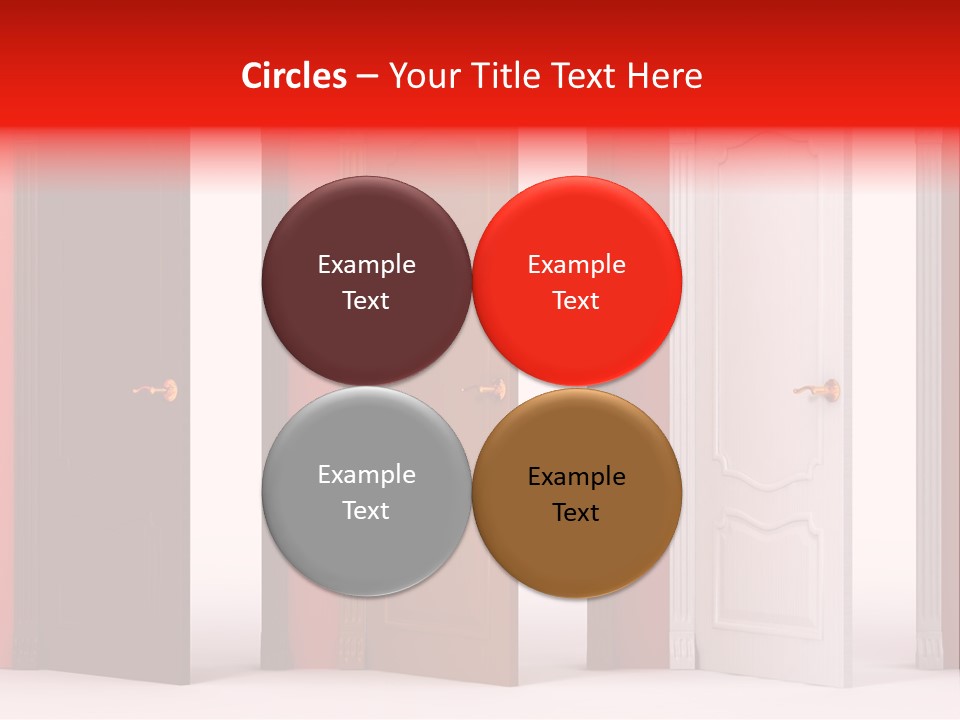 Circles – Your Title Text Here

Example Text

Example Text

Example Text

Example Text